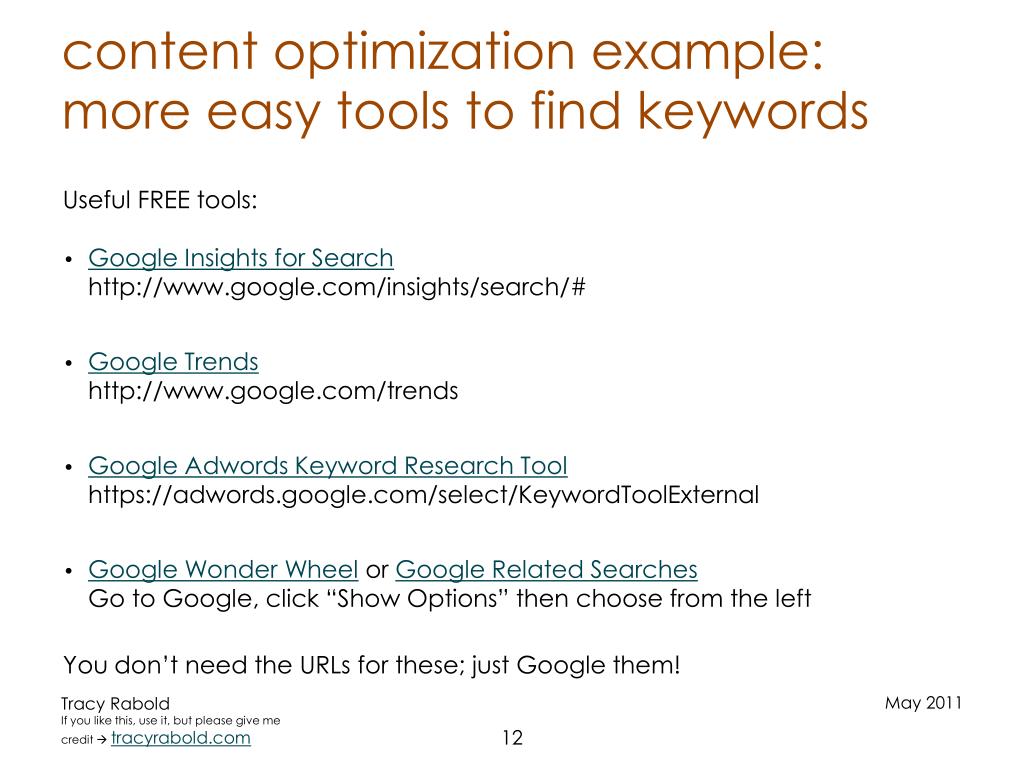 content optimization example: more easy tools to find keywords

Useful FREE tools:

• Google Insights for Search
http://www.google.com/insights/search/#

• Google Trends
http://www.google.com/trends

• Google Adwords Keyword Research Tool
https://adwords.google.com/select/KeywordToolExternal

• Google Wonder Wheel or Google Related Searches
Go to Google, click “Show Options” then choose from the left

You don’t need the URLs for these; just Google them!

Tracy Rabold
If you like this, use it, but please give me credit → tracyrabold.com

12

May 2011